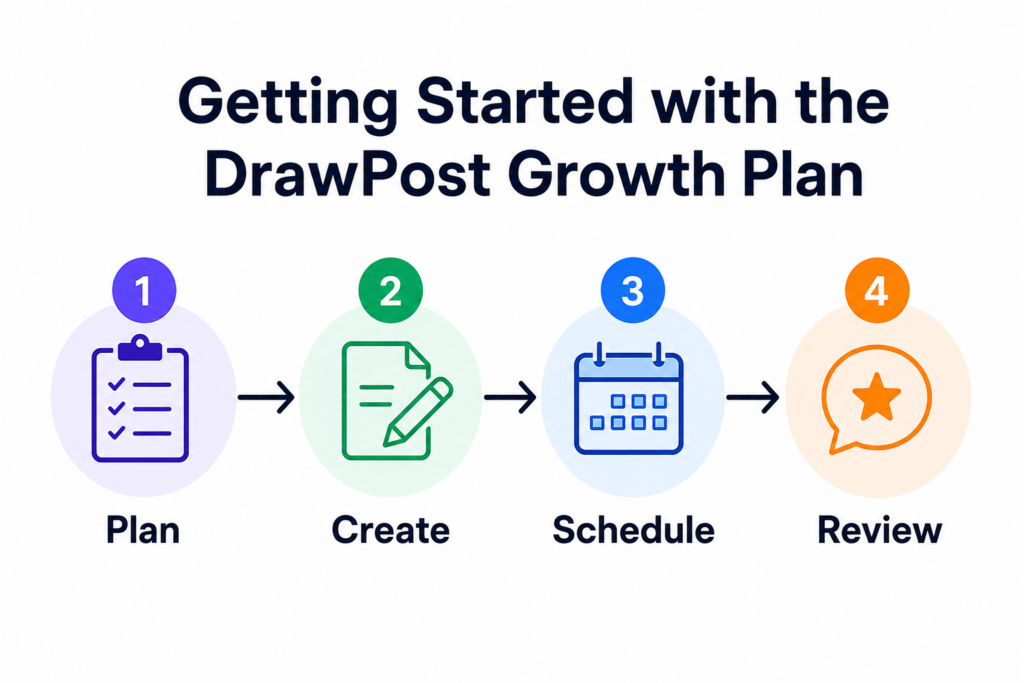 Getting Started with the DrawPost Growth Plan

1
Plan

2
Create

3
Schedule

4
Review